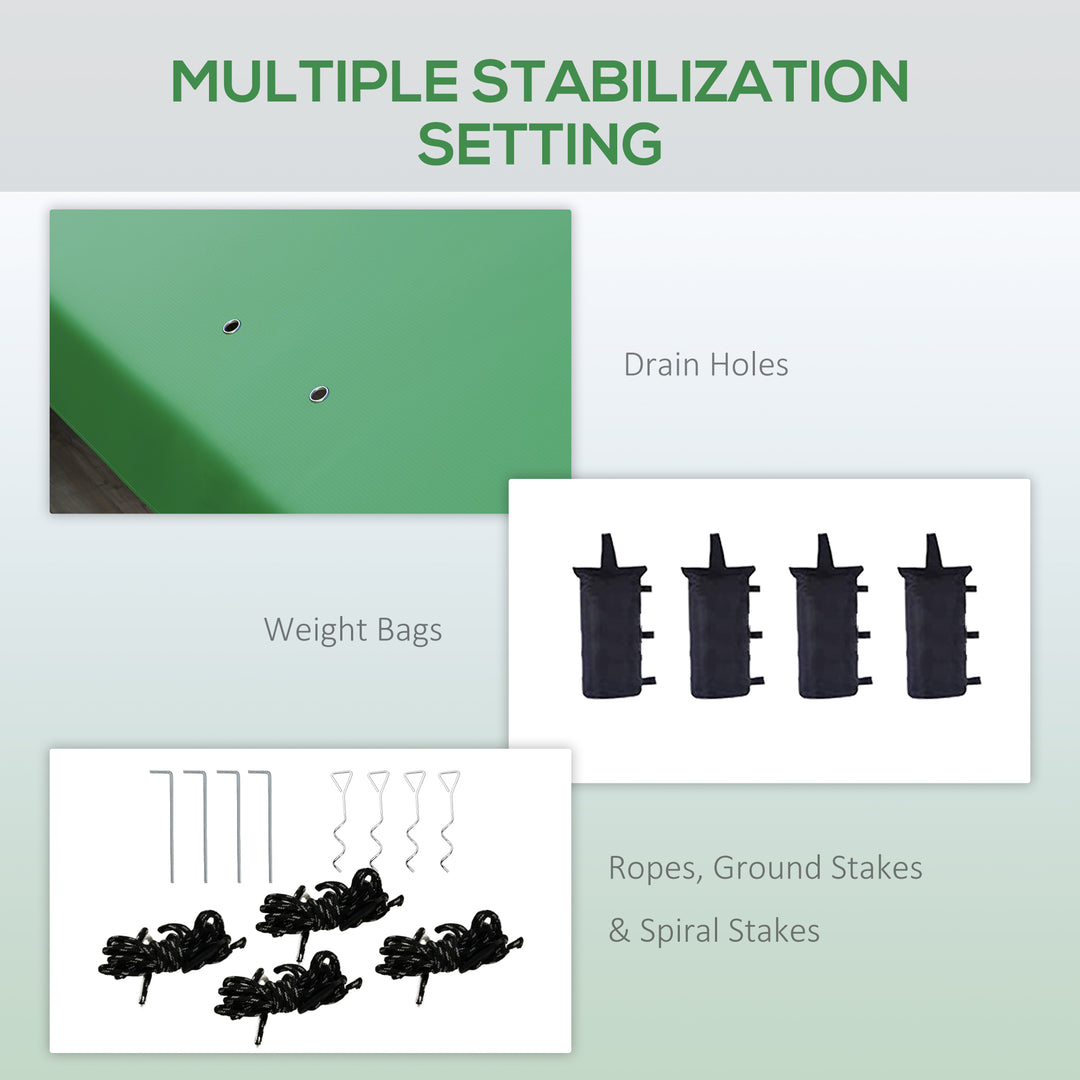 MULTIPLE STABILIZATION SETTING

Drain Holes

Weight Bags

Ropes, Ground Stakes & Spiral Stakes